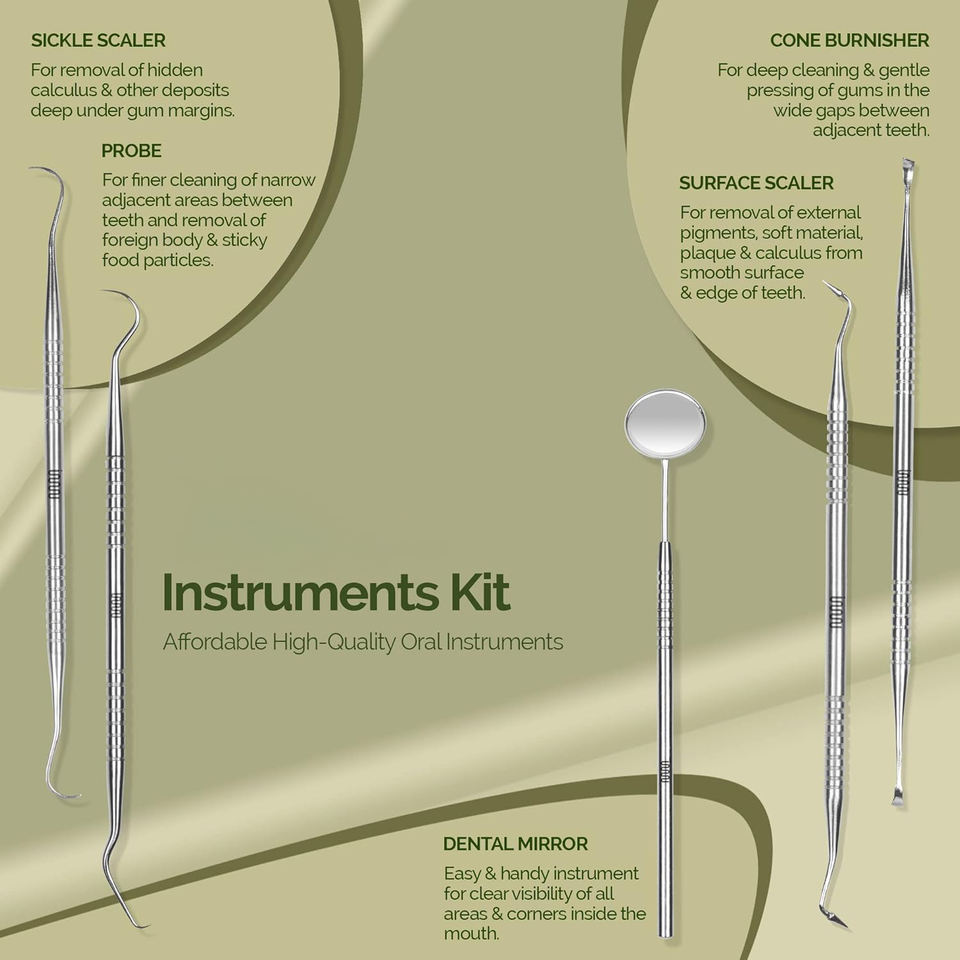 SICKLE SCALER
For removal of hidden calculus & other deposits deep under gum margins.

PROBE
For finer cleaning of narrow adjacent areas between teeth and removal of foreign body & sticky food particles.

CONE BURNISHER
For deep cleaning & gentle pressing of gums in the wide gaps between adjacent teeth.

SURFACE SCALER
For removal of external pigments, soft material, plaque & calculus from smooth surface & edge of teeth.

Instruments Kit
Affordable High-Quality Oral Instruments

DENTAL MIRROR
Easy & handy instrument for clear visibility of all areas & corners inside the mouth.